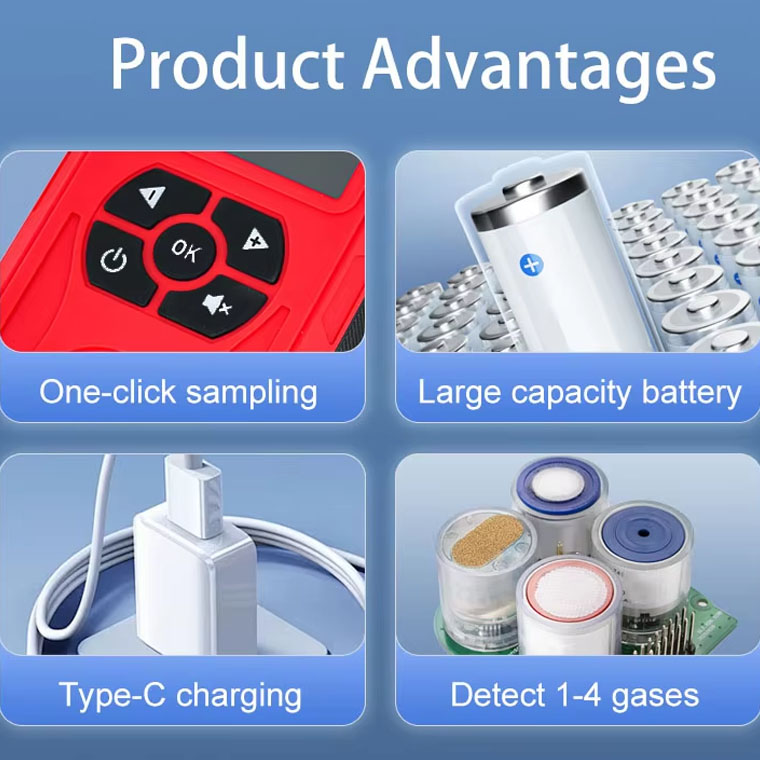 Product Advantages

OK

One-click sampling

Large capacity battery

Type-C charging

Detect 1-4 gases